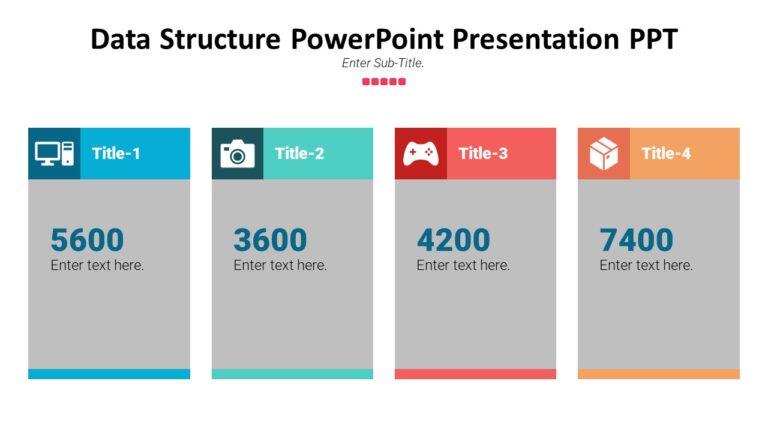 Data Structure PowerPoint Presentation PPT

Enter Sub-Title.

Title-1

5600

Enter text here.

Title-2

3600

Enter text here.

Title-3

4200

Enter text here.

Title-4

7400

Enter text here.